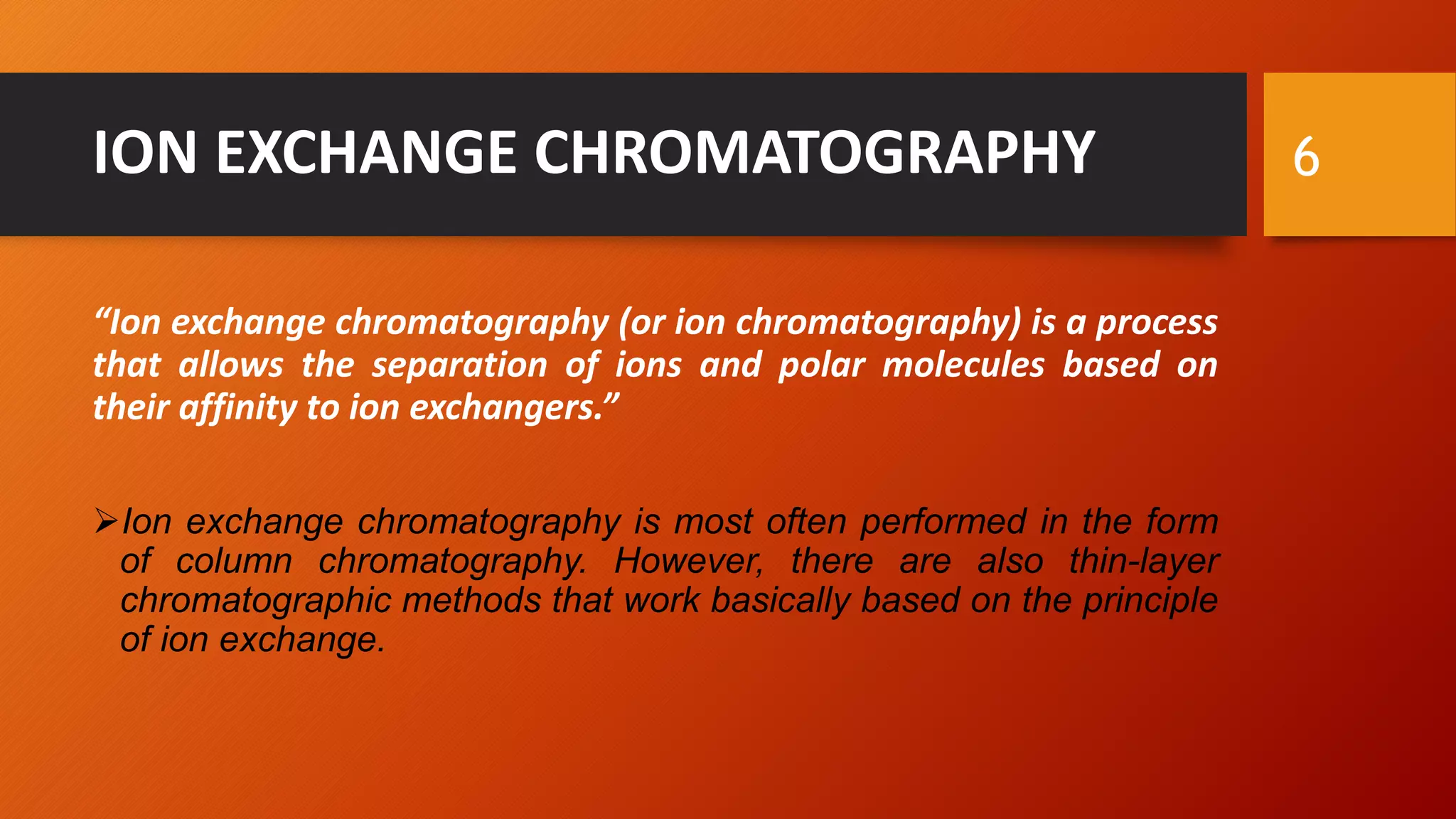 ION EXCHANGE CHROMATOGRAPHY

6

“Ion exchange chromatography (or ion chromatography) is a process that allows the separation of ions and polar molecules based on their affinity to ion exchangers.”

➢Ion exchange chromatography is most often performed in the form of column chromatography. However, there are also thin-layer chromatographic methods that work basically based on the principle of ion exchange.